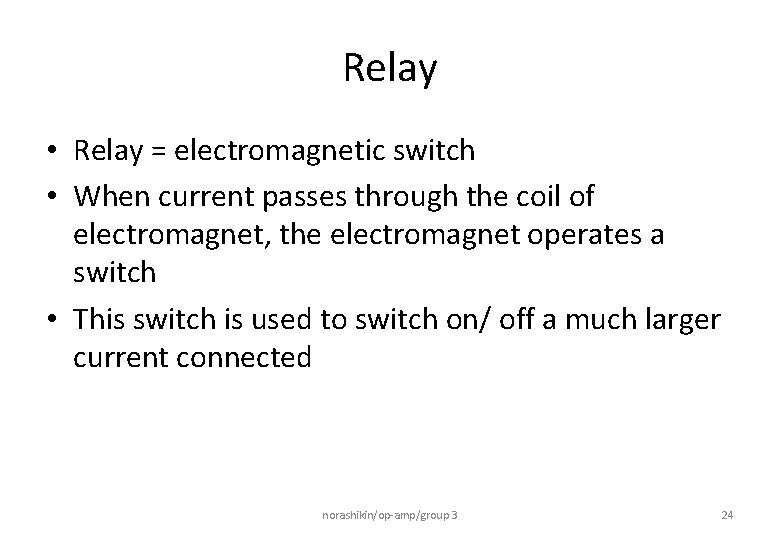 Relay

• Relay = electromagnetic switch
• When current passes through the coil of electromagnet, the electromagnet operates a switch
• This switch is used to switch on/ off a much larger current connected

norashikin/op-amp/group 3

24